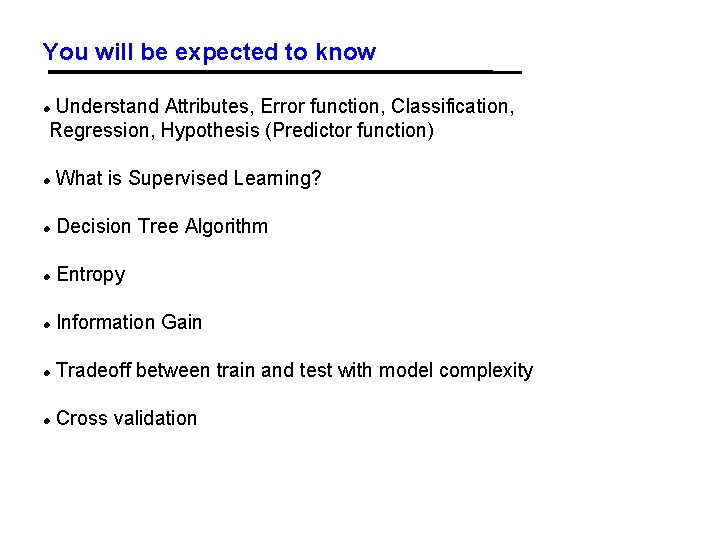 You will be expected to know

• Understand Attributes, Error function, Classification, Regression, Hypothesis (Predictor function)

• What is Supervised Learning?

• Decision Tree Algorithm

• Entropy

• Information Gain

• Tradeoff between train and test with model complexity

• Cross validation